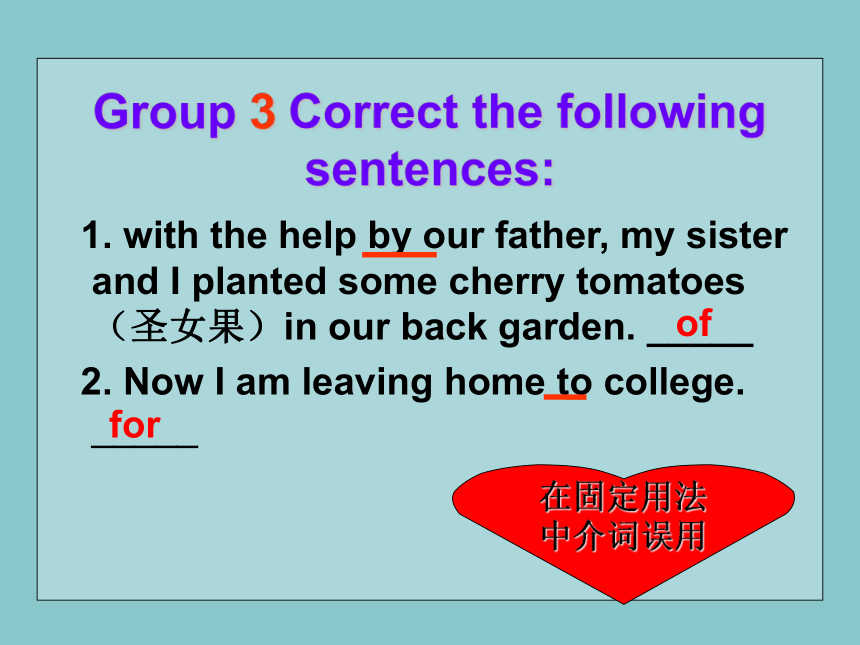 Group 3 Correct the following sentences:

1. with the help by our father, my sister and I planted some cherry tomatoes （圣女果）in our back garden. of

2. Now I am leaving home to college. for

在固定用法中介词误用